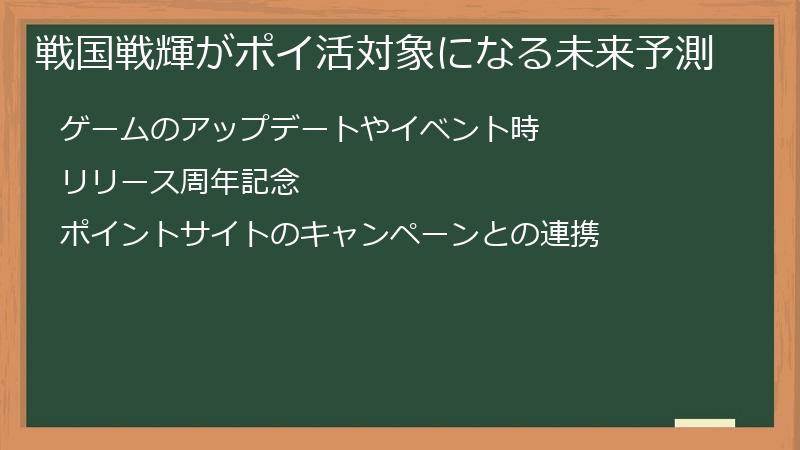 戦国戦輝がポイ活対象になる未来予測

ゲームのアップデートやイベント時

リリース周年記念

ポイントサイトのキャンペーンとの連携